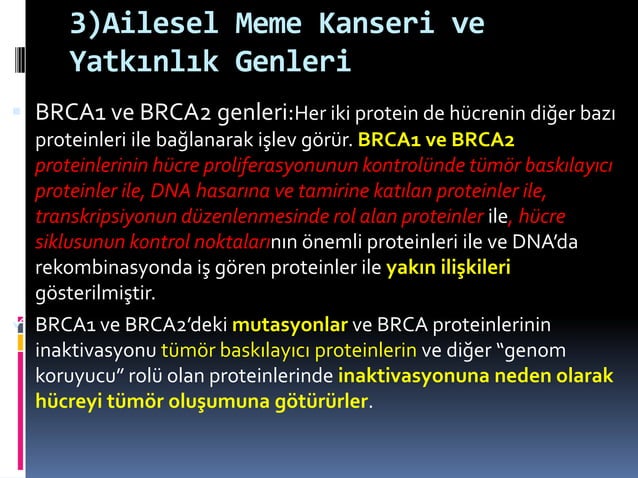 3)Ailesel Meme Kanseri ve Yatkınlık Genleri

BRCA1 ve BRCA2 genleri:Her iki protein de hücrenin diğer bazı proteinleri ile bağlanarak işlev görür. BRCA1 ve BRCA2 proteinlerinin hücre proliferasyonunun kontrolünde tümör baskılayıcı proteinler ile, DNA hasarına ve tamirine katılan proteinler ile, transkripsiyonun düzenlenmesinde rol alan proteinler ile, hücre siklusunun kontrol noktalarının önemli proteinleri ile ve DNA'da rekombinasyonda iş gören proteinler ile yakın ilişkileri gösterilmiştir.

BRCA1 ve BRCA2'deki mutasyonlar ve BRCA proteinlerinin inaktivasyonu tümör baskılayıcı proteinlerin ve diğer "genom koruyucu" rolü olan proteinlerinde inaktivasyonuna neden olarak hücreyi tümör oluşumuna götürürler.